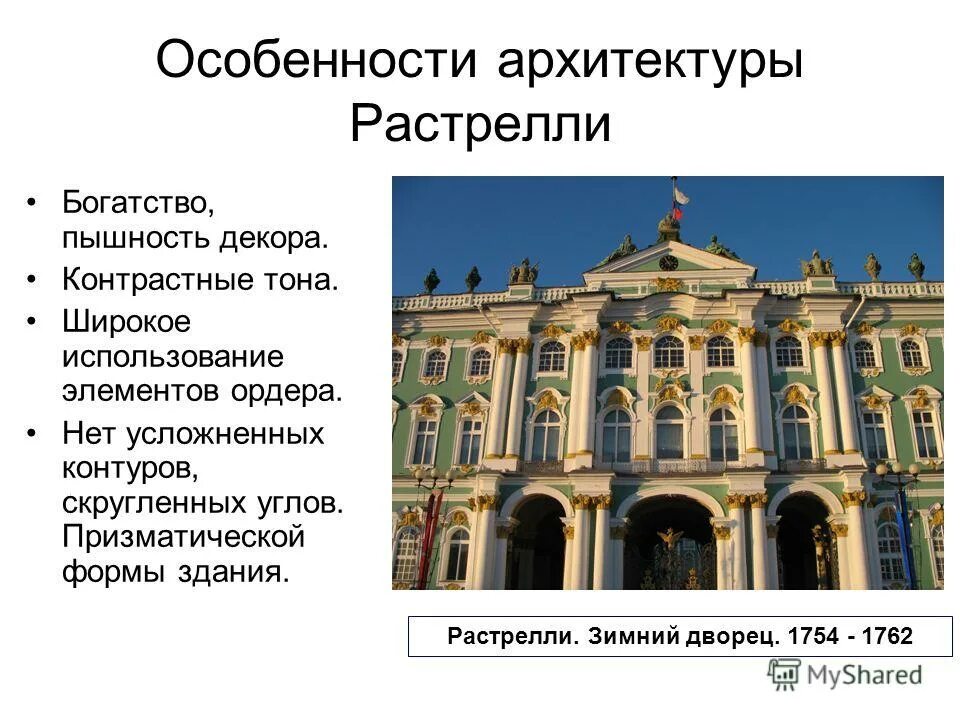 Особенности архитектуры Растрелли

• Богатство, пышность декора.
• Контрастные тона.
• Широкое использование элементов ордера.
• Нет усложненных контуров, скругленных углов. Призматической формы здания.

Растрелли. Зимний дворец. 1754 - 1762

MyShared